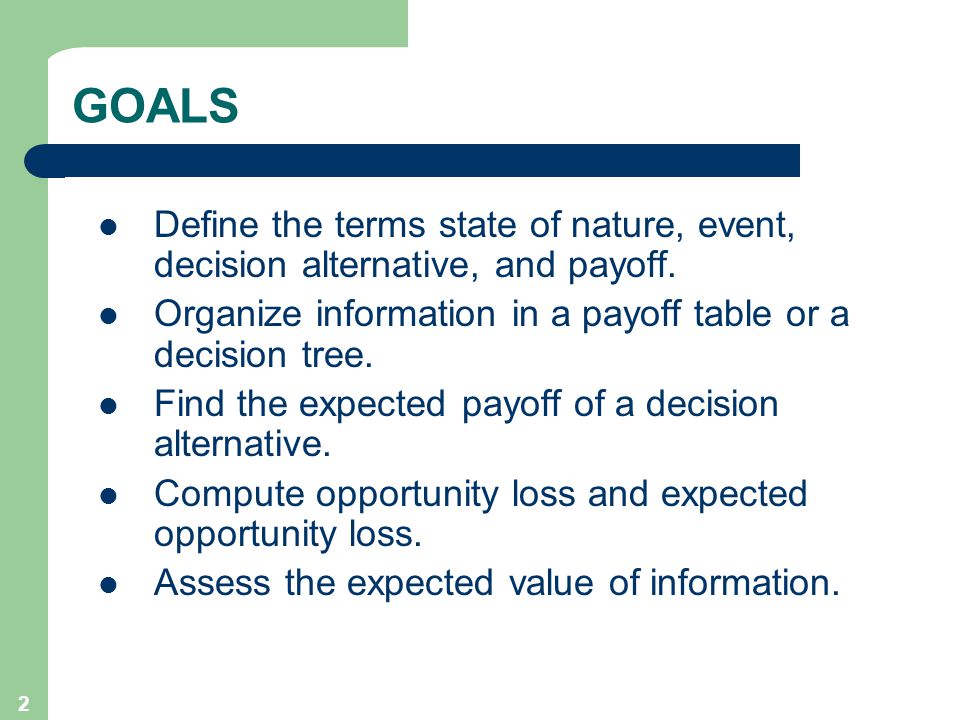 GOALS

- Define the terms state of nature, event, decision alternative, and payoff.
- Organize information in a payoff table or a decision tree.
- Find the expected payoff of a decision alternative.
- Compute opportunity loss and expected opportunity loss.
- Assess the expected value of information.

2